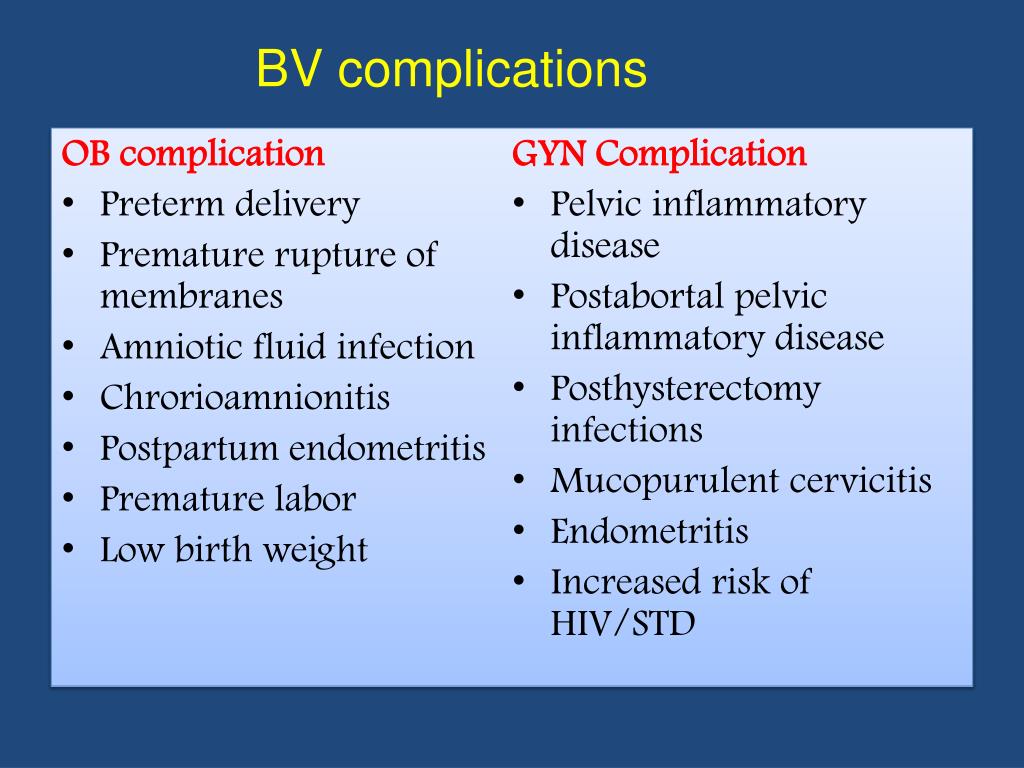 BV complications

OB complication
• Preterm delivery
• Premature rupture of membranes
• Amniotic fluid infection
• Chrorioamnionitis
• Postpartum endometritis
• Premature labor
• Low birth weight

GYN Complication
• Pelvic inflammatory disease
• Postabortal pelvic inflammatory disease
• Posthysterectomy infections
• Mucopurulent cervicitis
• Endometritis
• Increased risk of HIV/STD